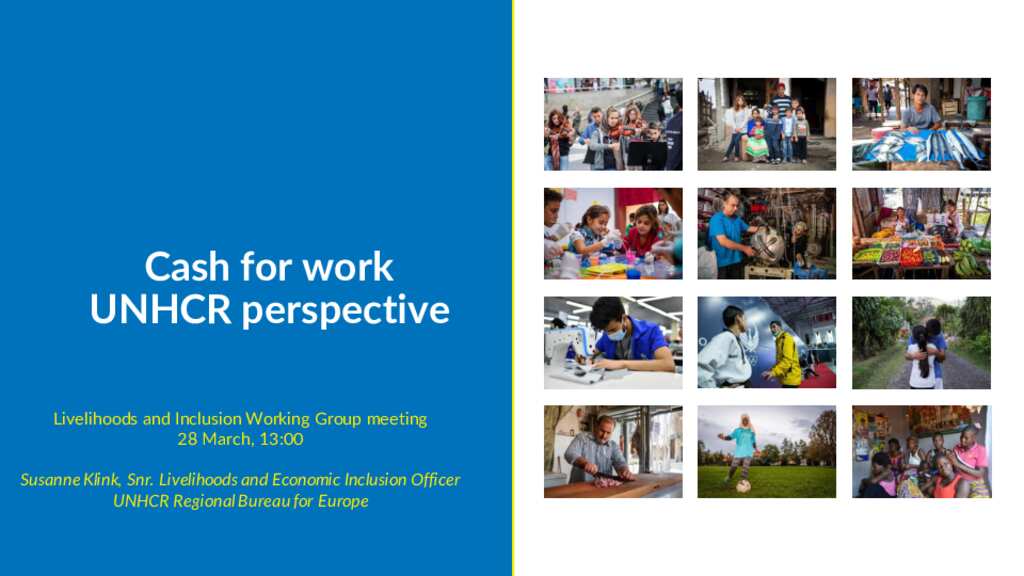 Cash for work
UNHCR perspective

Livelihoods and Inclusion Working Group meeting
28 March, 13:00

Susanne Klink, Snr. Livelihoods and Economic Inclusion Officer
UNHCR Regional Bureau for Europe